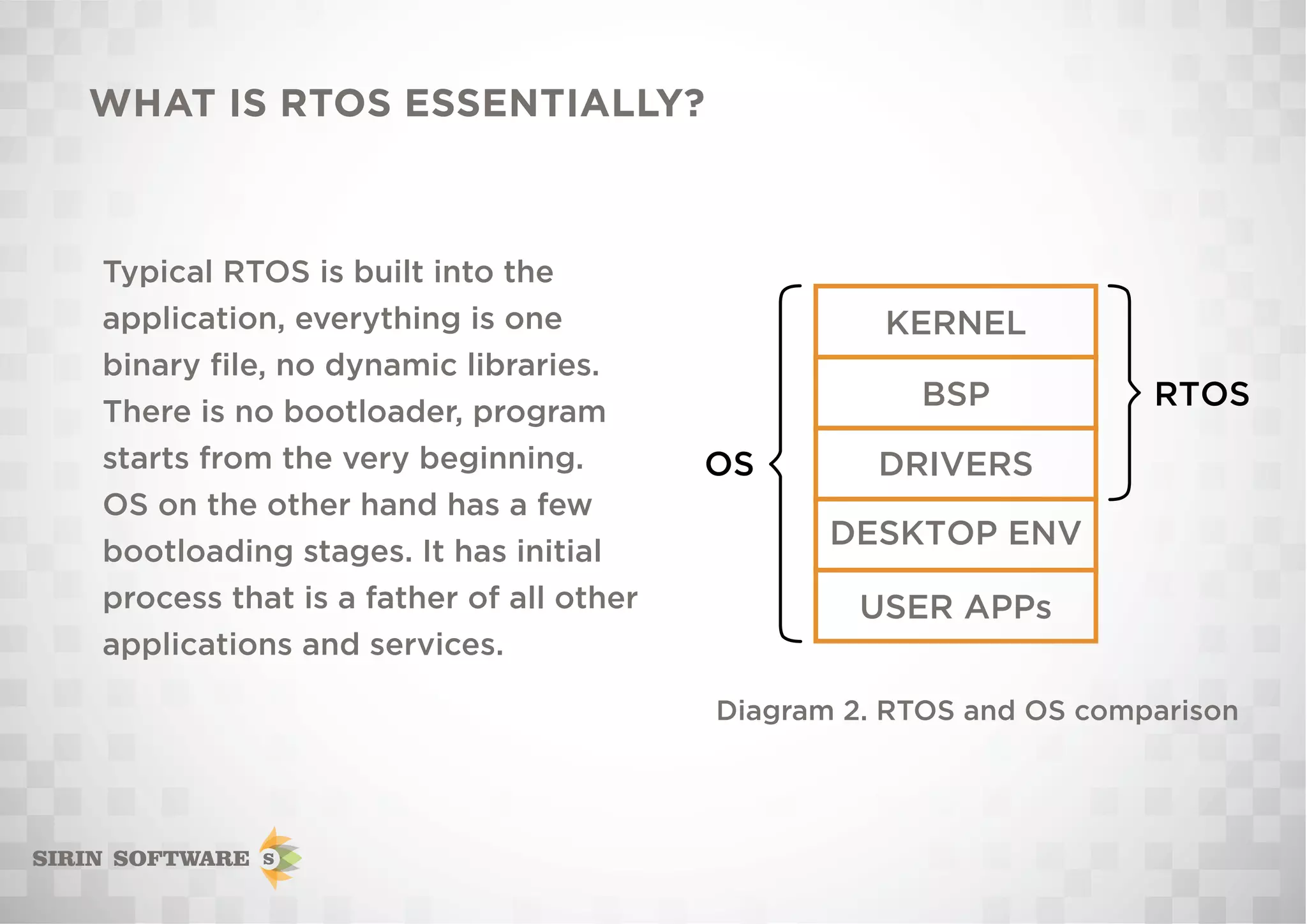 WHAT IS RTOS ESSENTIALLY?

Typical RTOS is built into the application, everything is one binary file, no dynamic libraries. There is no bootloader, program starts from the very beginning. OS on the other hand has a few bootloading stages. It has initial process that is a father of all other applications and services.

OS

KERNEL

BSP

DRIVERS

DESKTOP ENV

USER APPs

RTOS

Diagram 2. RTOS and OS comparison

SIRIN SOFTWARE S